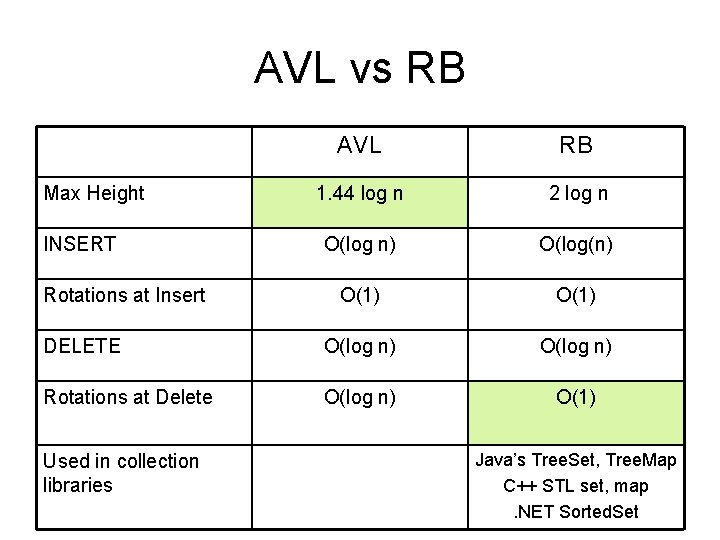 AVL vs RB

| | AVL | RB |
|---|---|---|
| Max Height | 1.44 log n | 2 log n |
| INSERT | O(log n) | O(log(n) |
| Rotations at Insert | O(1) | O(1) |
| DELETE | O(log n) | O(log n) |
| Rotations at Delete | O(log n) | O(1) |
| Used in collection libraries | | Java's TreeSet, TreeMap C++ STL set, map .NET SortedSet |